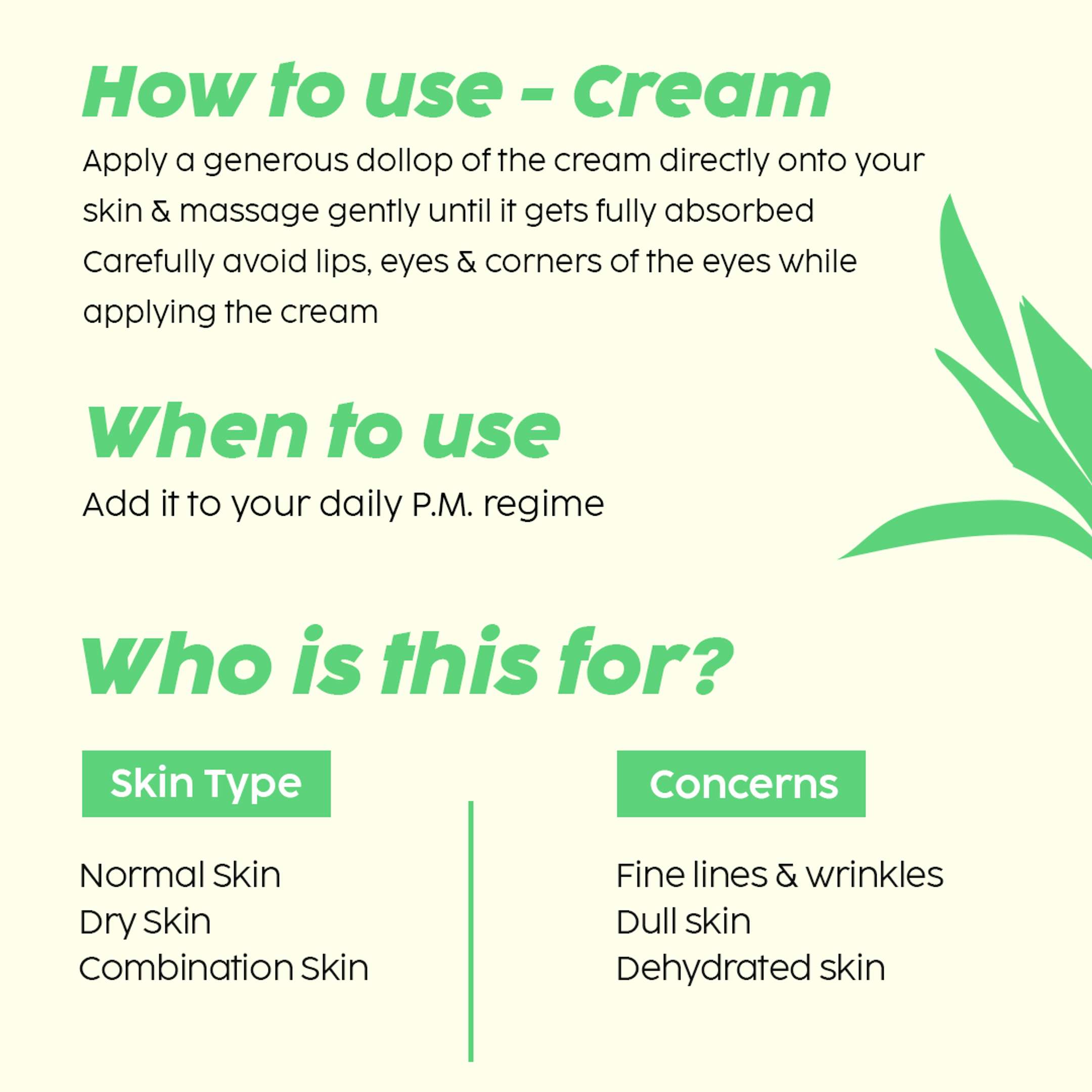 How to use - Cream

Apply a generous dollop of the cream directly onto your skin & massage gently until it gets fully absorbed
Carefully avoid lips, eyes & corners of the eyes while applying the cream

When to use

Add it to your daily P.M. regime

Who is this for?

Skin Type

Normal Skin
Dry Skin
Combination Skin

Concerns

Fine lines & wrinkles
Dull skin
Dehydrated skin